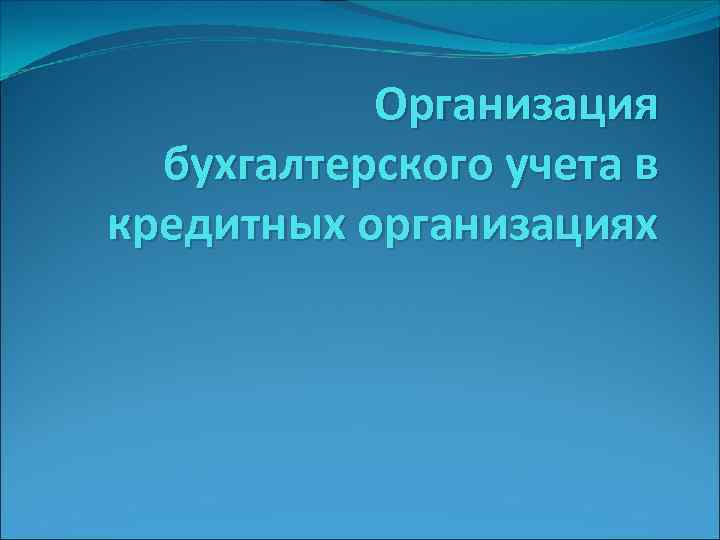 Организация бухгалтерского учета в кредитных организациях